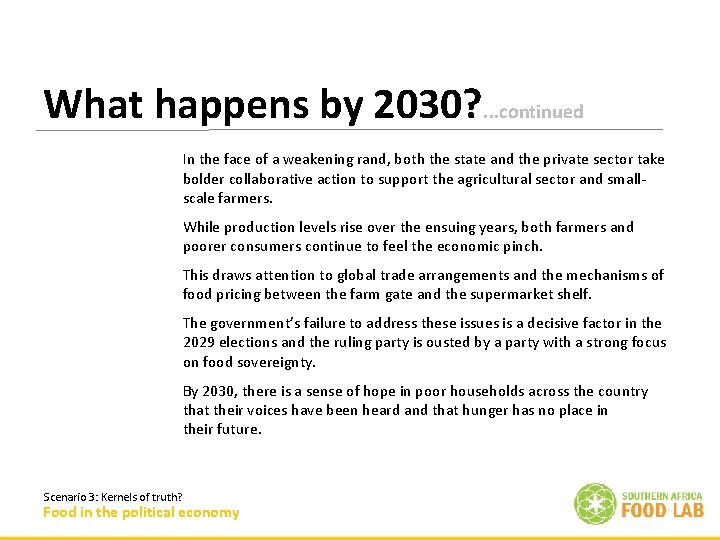 What happens by 2030?...continued

In the face of a weakening rand, both the state and the private sector take bolder collaborative action to support the agricultural sector and small-scale farmers.

While production levels rise over the ensuing years, both farmers and poorer consumers continue to feel the economic pinch.

This draws attention to global trade arrangements and the mechanisms of food pricing between the farm gate and the supermarket shelf.

The government's failure to address these issues is a decisive factor in the 2029 elections and the ruling party is ousted by a party with a strong focus on food sovereignty.

By 2030, there is a sense of hope in poor households across the country that their voices have been heard and that hunger has no place in their future.

Scenario 3: Kernels of truth?
Food in the political economy

SOUTHERN AFRICA
FOOD LAB